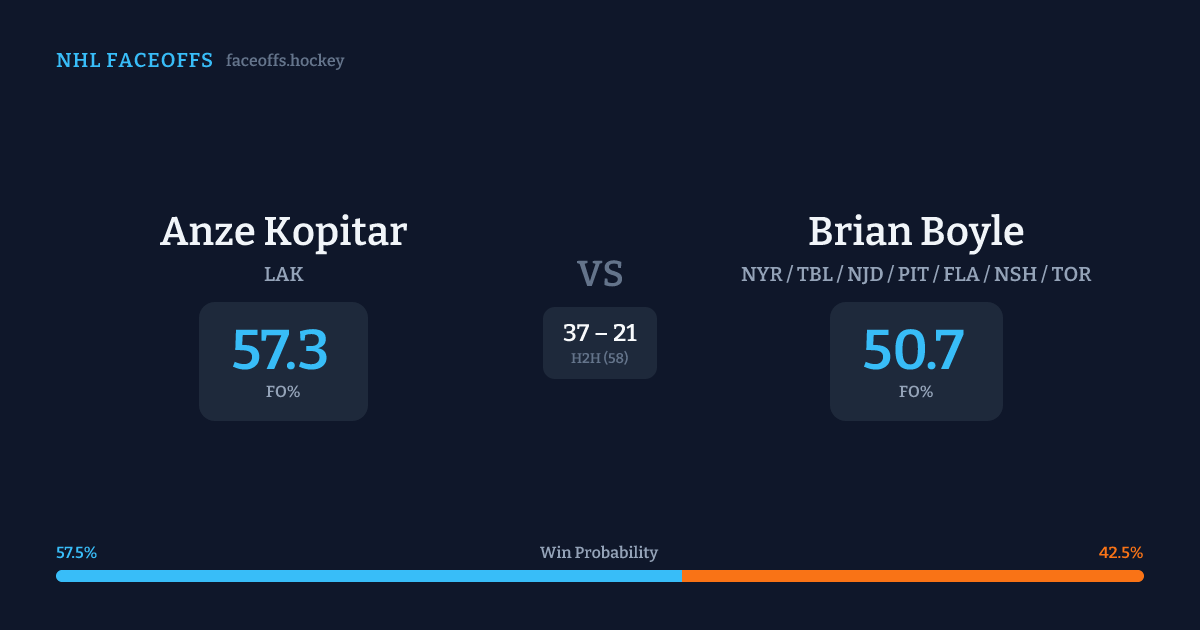 NHL FACEOFFS faceoffs.hockey

Anze Kopitar
LAK
57.3
FO%

VS
37 – 21
H2H (58)

Brian Boyle
NYR / TBL / NJD / PIT / FLA / NSH / TOR
50.7
FO%

57.5%
Win Probability
42.5%